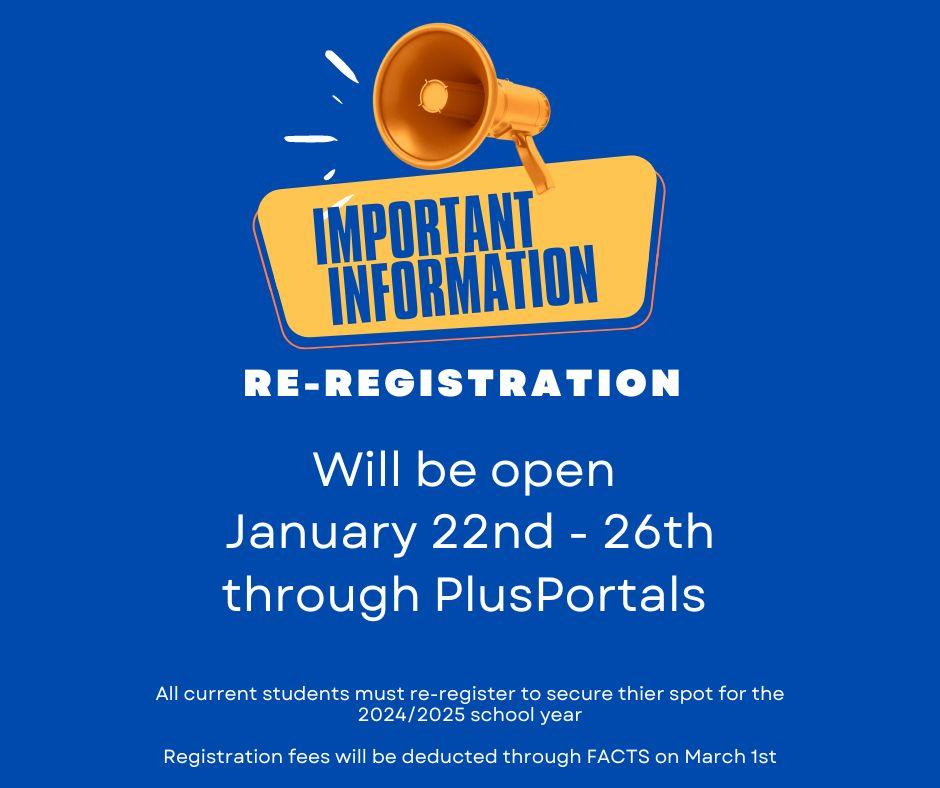 IMPORTANT INFORMATION

RE-REGISTRATION

Will be open January 22nd - 26th through PlusPortals

All current students must re-register to secure thier spot for the 2024/2025 school year

Registration fees will be deducted through FACTS on March 1st